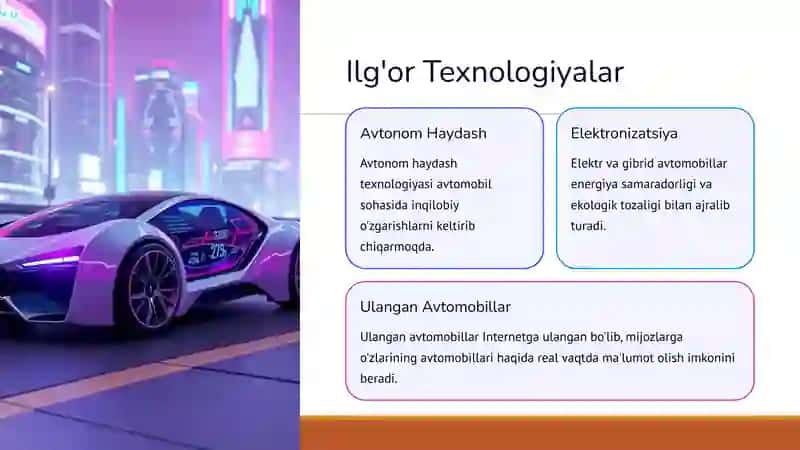 Ilg'or Texnologiyalar

Avtonom Haydash

Avtonom haydash texnologiyasi avtomobil sohasida inqilobiy o'zgarishlarni keltirib chiqarmoqda.

Elektronizatsiya

Elektr va gibrid avtomobillar energiya samaradorligi va ekologik tozaligi bilan ajralib turadi.

Ulangan Avtomobillar

Ulangan avtomobillar Internetga ulangan bo'lib, mijozlarga o'zlarining avtomobillari haqida real vaqtda ma'lumot olish imkonini beradi.